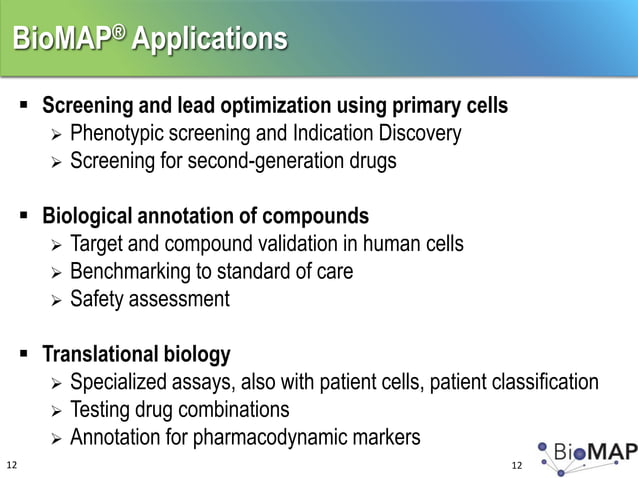 BioMAP® Applications

▪ Screening and lead optimization using primary cells
➢ Phenotypic screening and Indication Discovery
➢ Screening for second-generation drugs

▪ Biological annotation of compounds
➢ Target and compound validation in human cells
➢ Benchmarking to standard of care
➢ Safety assessment

▪ Translational biology
➢ Specialized assays, also with patient cells, patient classification
➢ Testing drug combinations
➢ Annotation for pharmacodynamic markers

12

12

BioMAP